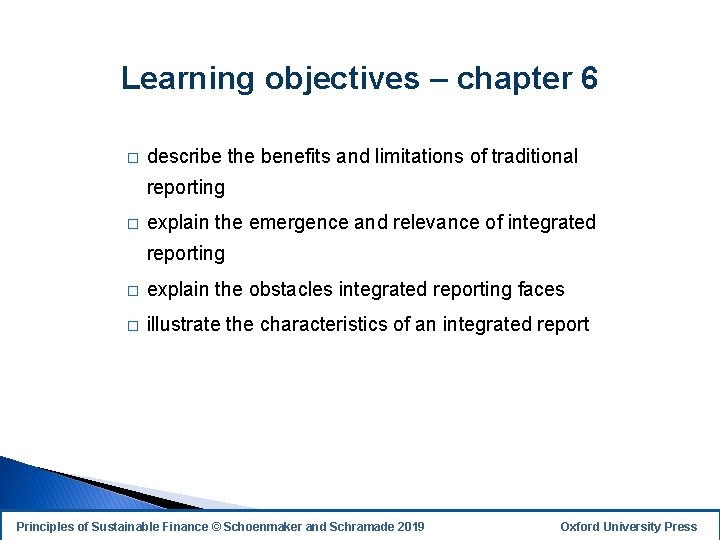 Learning objectives – chapter 6

□ describe the benefits and limitations of traditional reporting

□ explain the emergence and relevance of integrated reporting

□ explain the obstacles integrated reporting faces

□ illustrate the characteristics of an integrated report

Principles of Sustainable Finance © Schoenmaker and Schramade 2019

Oxford University Press